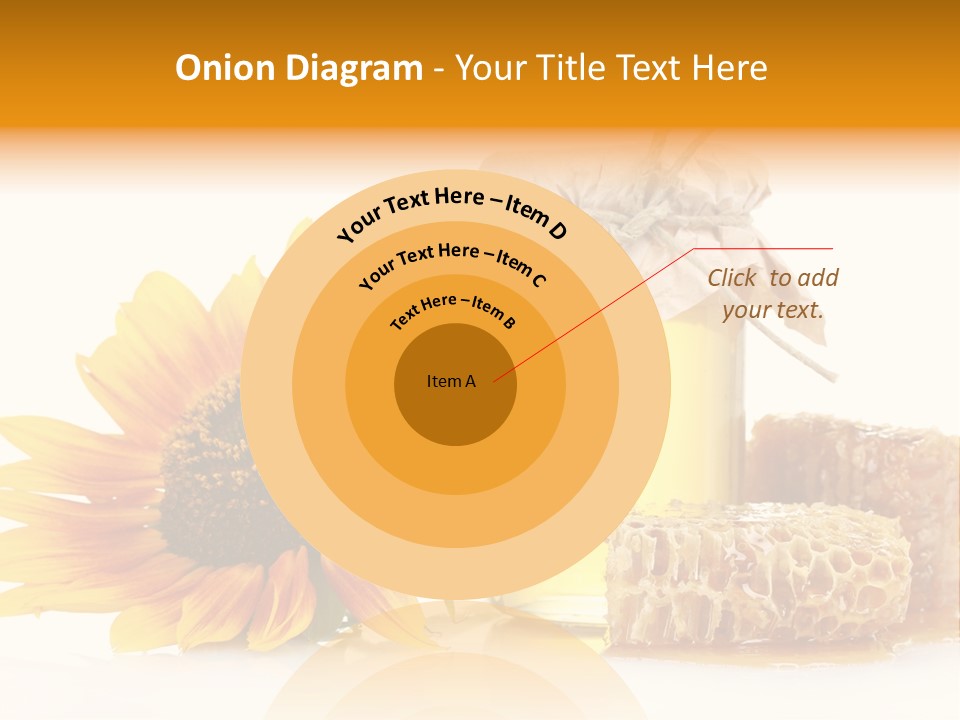 Onion Diagram - Your Title Text Here

Your Text Here – Item D

Your Text Here – Item C

Text Here – Item B

Item A

Click to add your text.